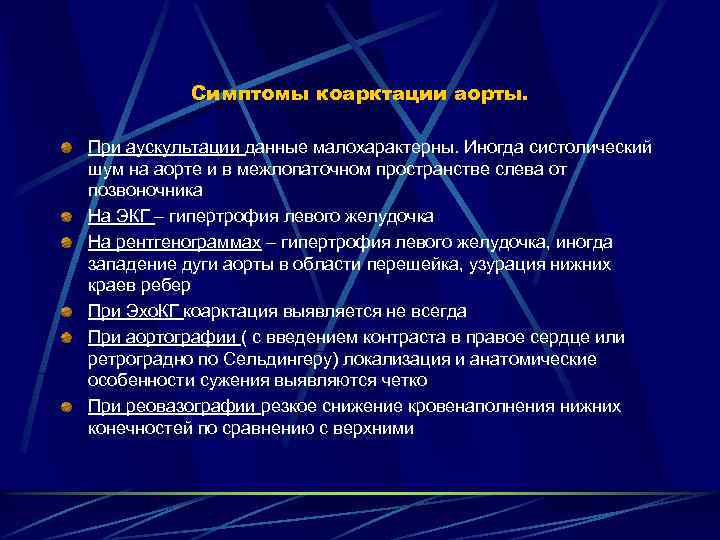 Симптомы коарктации аорты.

При аускультации данные малохарактерны. Иногда систолический шум на аорте и в межлопаточном пространстве слева от позвоночника

На ЭКГ – гипертрофия левого желудочка

На рентгенограммах – гипертрофия левого желудочка, иногда западение дуги аорты в области перешейка, узурация нижних краев ребер

При ЭхоКГ коарктация выявляется не всегда

При аортографии ( с введением контраста в правое сердце или ретроградно по Сельдингеру) локализация и анатомические особенности сужения выявляются четко

При реовазографии резкое снижение кровенаполнения нижних конечностей по сравнению с верхними